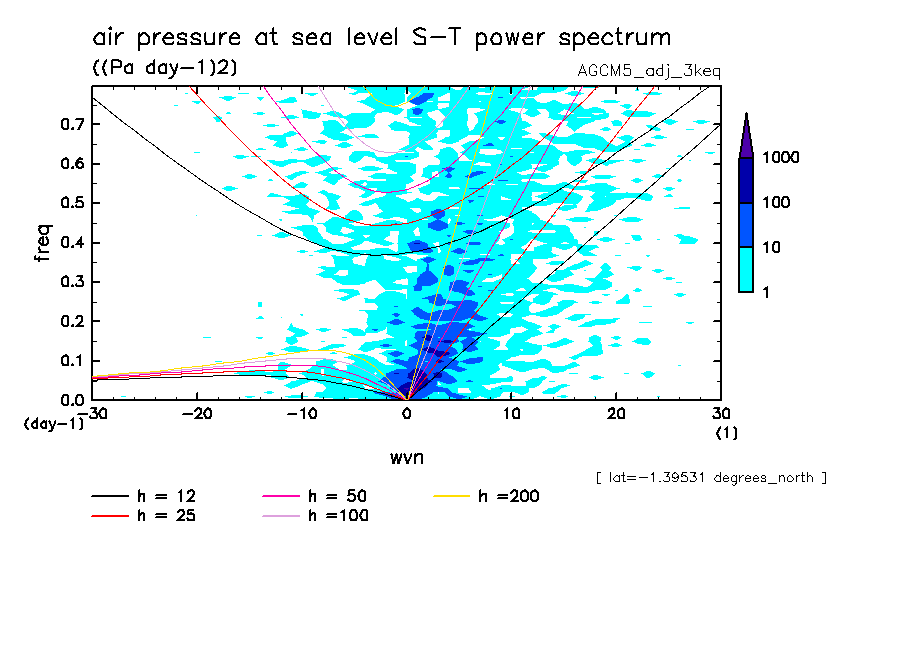 air pressure at sea level S-T power spectrum
((Pa day-1)2)
AGCM5_adj_3keq

freq
0.7
0.6
0.5
0.4
0.3
0.2
0.1
0.0
(day-1)
-30
-20
-10
0
10
20
30
(1)
wvn

1000
100
10
1

[ lat=-1.39531 degrees_north ]

h = 12
h = 25
h = 50
h =100
h =200